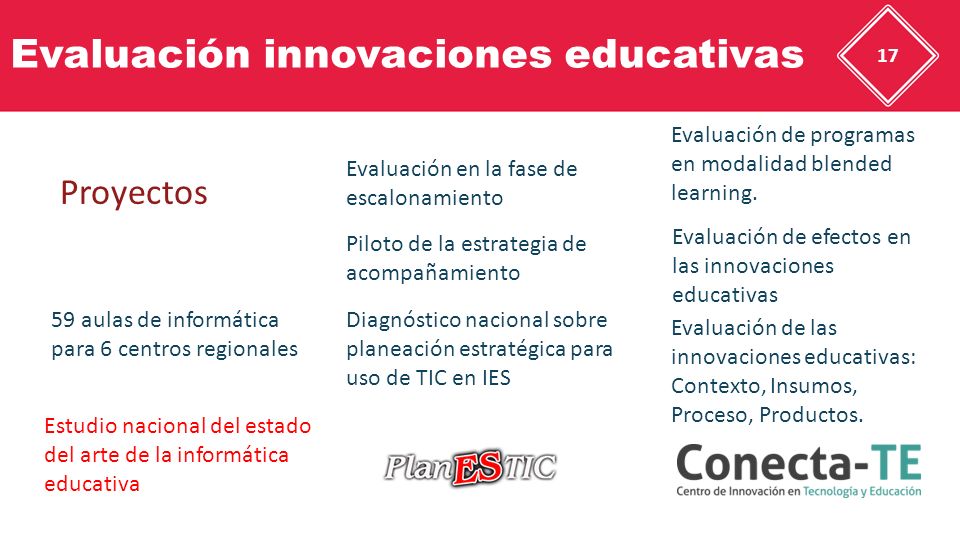 Evaluación innovaciones educativas

17

Proyectos

59 aulas de informática para 6 centros regionales

Estudio nacional del estado del arte de la informática educativa

Evaluación en la fase de escalonamiento

Piloto de la estrategia de acompañamiento

Diagnóstico nacional sobre planeación estratégica para uso de TIC en IES

PlanESTIC

Evaluación de programas en modalidad blended learning.

Evaluación de efectos en las innovaciones educativas

Evaluación de las innovaciones educativas: Contexto, Insumos, Proceso, Productos.

Conecta-TE
Centro de Innovación en Tecnología y Educación